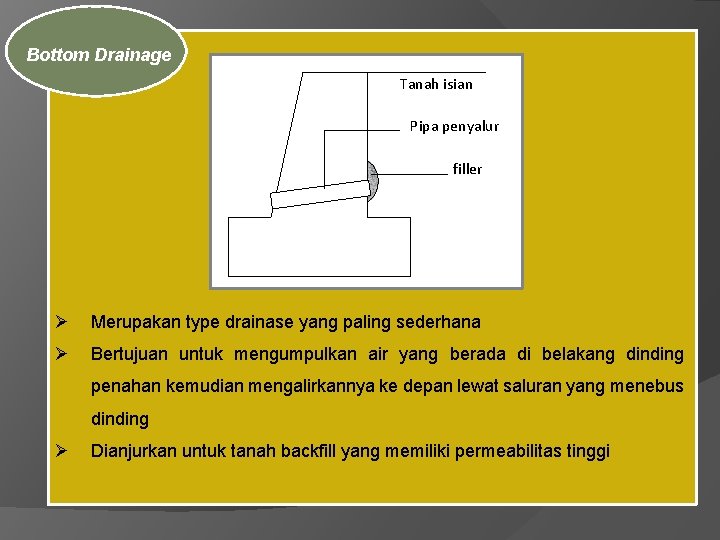 Bottom Drainage

Tanah isian

Pipa penyalur

filler

➢ Merupakan type drainase yang paling sederhana

➢ Bertujuan untuk mengumpulkan air yang berada di belakang dinding penahan kemudian mengalirkannya ke depan lewat saluran yang menebus dinding

➢ Dianjurkan untuk tanah backfill yang memiliki permeabilitas tinggi